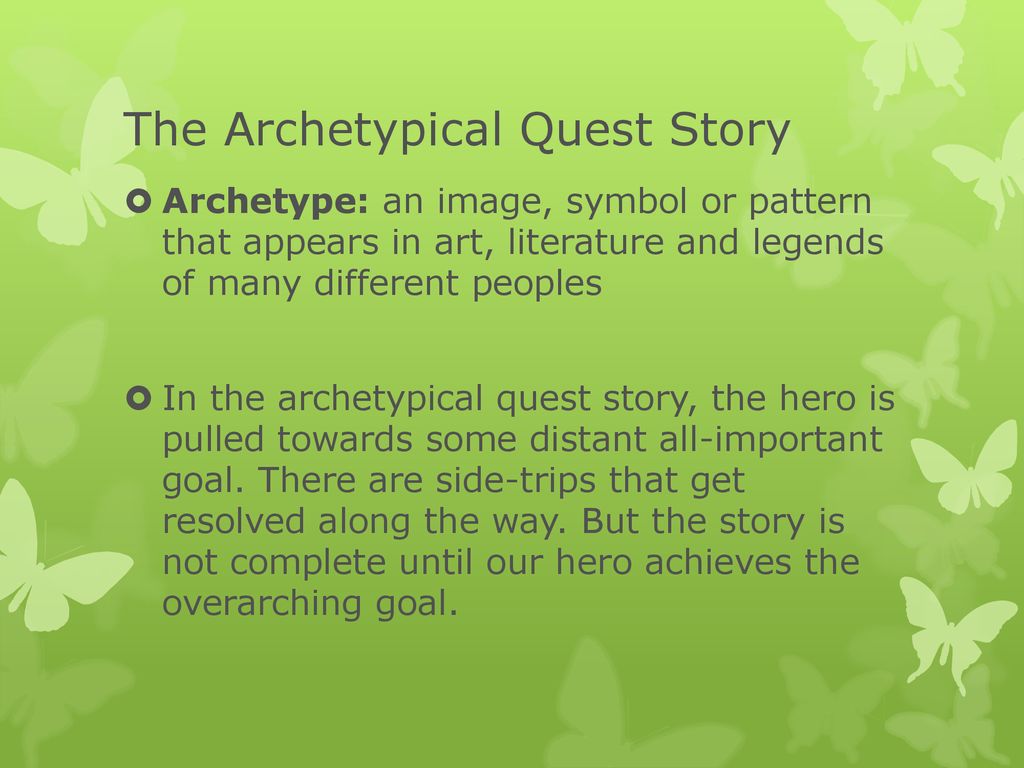 The Archetypical Quest Story

Archetype: an image, symbol or pattern that appears in art, literature and legends of many different peoples

In the archetypical quest story, the hero is pulled towards some distant all-important goal. There are side-trips that get resolved along the way. But the story is not complete until our hero achieves the overarching goal.